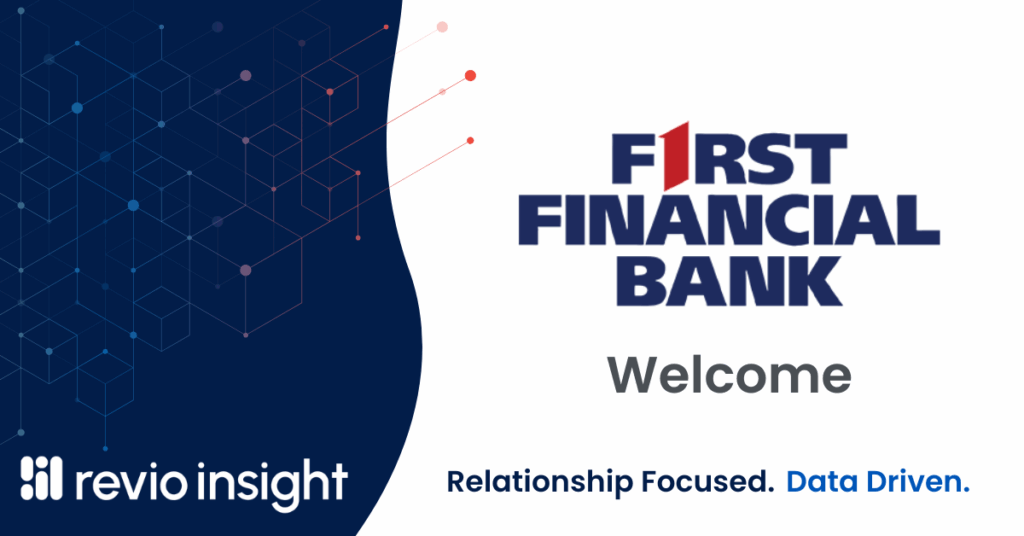 F1RST FINANCIAL BANK

Welcome

revio insight

Relationship Focused. Data Driven.